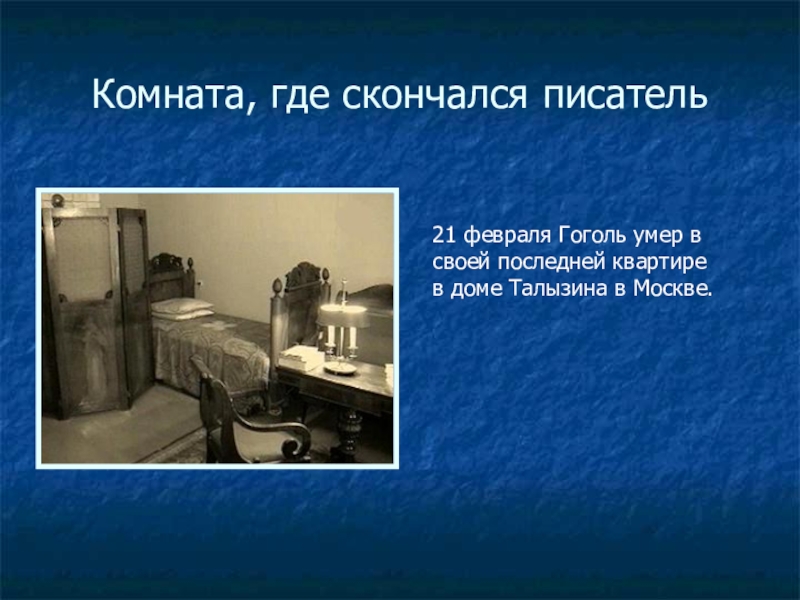 Комната, где скончался писатель

21 февраля Гоголь умер в своей последней квартире в доме Талызина в Москве.